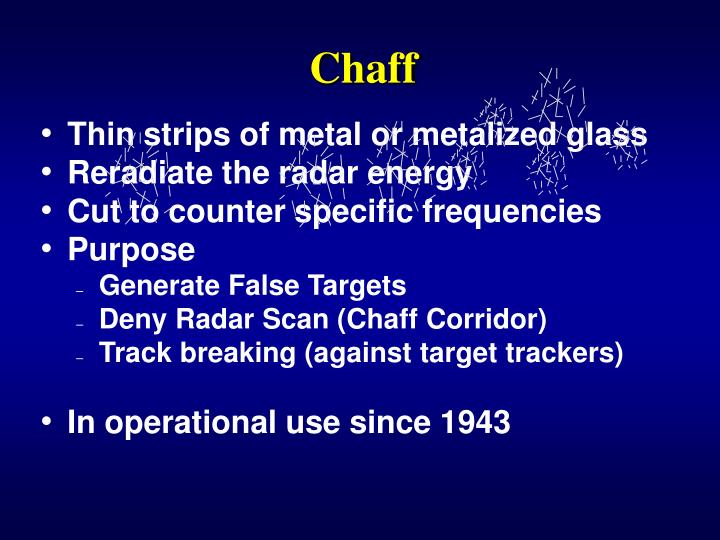 Chaff

• Thin strips of metal or metalized glass
• Reradiate the radar energy
• Cut to counter specific frequencies
• Purpose
– Generate False Targets
– Deny Radar Scan (Chaff Corridor)
– Track breaking (against target trackers)

• In operational use since 1943